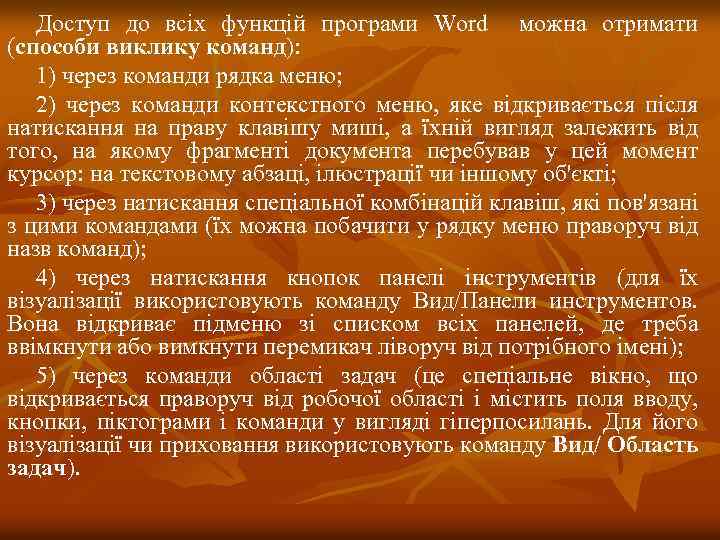 Доступ до всіх функцій програми Word можна отримати (способи виклику команд):

1) через команди рядка меню;

2) через команди контекстного меню, яке відкривається після натискання на праву клавішу миші, а їхній вигляд залежить від того, на якому фрагменті документа перебував у цей момент курсор: на текстовому абзаці, ілюстрації чи іншому об'єкті;

3) через натискання спеціальної комбінацій клавіш, які пов'язані з цими командами (їх можна побачити у рядку меню праворуч від назв команд);

4) через натискання кнопок панелі інструментів (для їх візуалізації використовують команду Вид/Панели инструментов. Вона відкриває підменю зі списком всіх панелей, де треба ввімкнути або вимкнути перемикач ліворуч від потрібного імені);

5) через команди області задач (це спеціальне вікно, що відкривається праворуч від робочої області і містить поля вводу, кнопки, піктограми і команди у вигляді гіперпосилань. Для його візуалізації чи приховання використовують команду Вид/ Область задач).